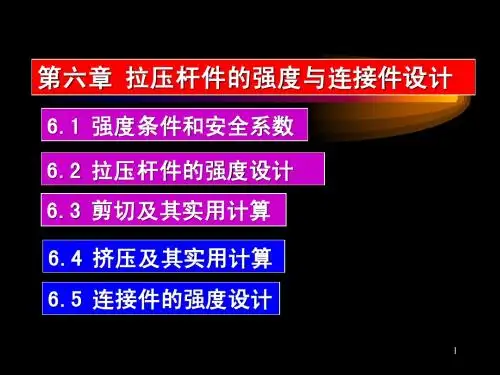 第六章 拉压杆件的强度与连接件设计

6.1 强度条件和安全系数

6.2 拉压杆件的强度设计

6.3 剪切及其实用计算

6.4 挤压及其实用计算

6.5 连接件的强度设计

1